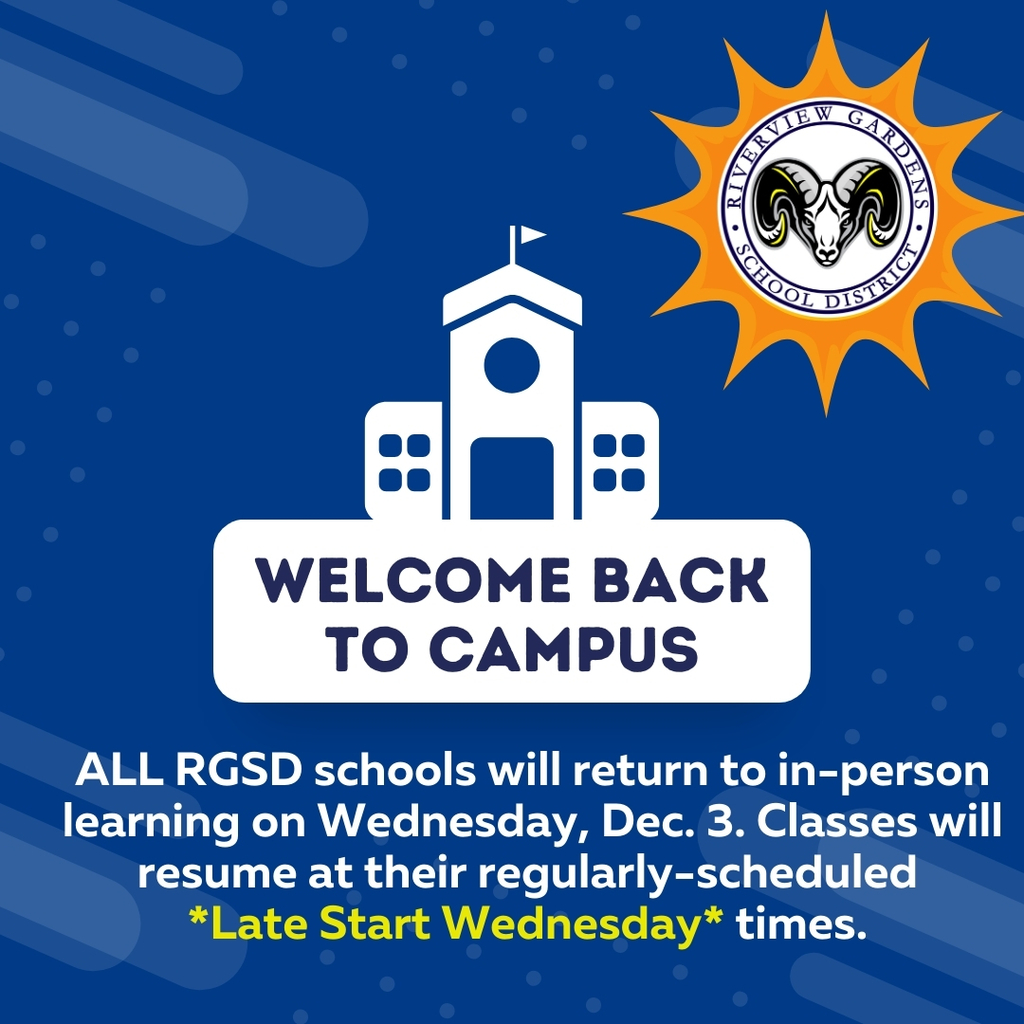 RIVERVIEW GARDENS SCHOOL DISTRICT

WELCOME BACK TO CAMPUS

ALL RGSD schools will return to in-person learning on Wednesday, Dec. 3. Classes will resume at their regularly-scheduled *Late Start Wednesday* times.